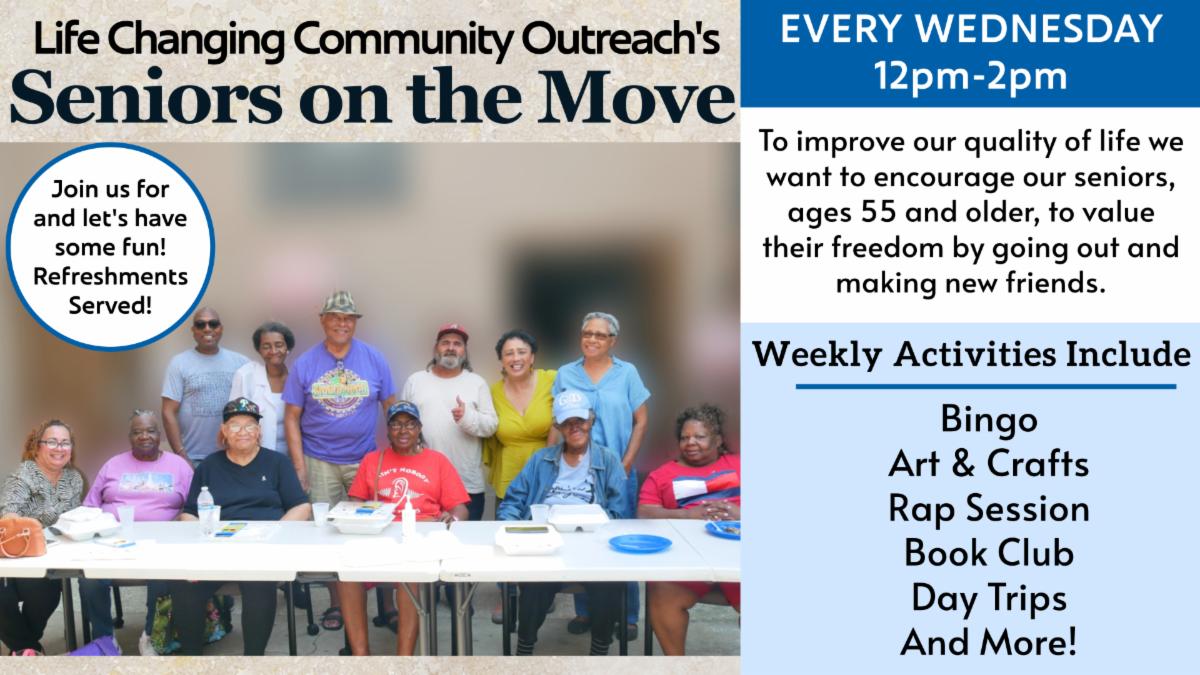 Life Changing Community Outreach's
Seniors on the Move

Join us for and let's have some fun! Refreshments Served!

EVERY WEDNESDAY
12pm-2pm

To improve our quality of life we want to encourage our seniors, ages 55 and older, to value their freedom by going out and making new friends.

Weekly Activities Include

Bingo
Art & Crafts
Rap Session
Book Club
Day Trips
And More!